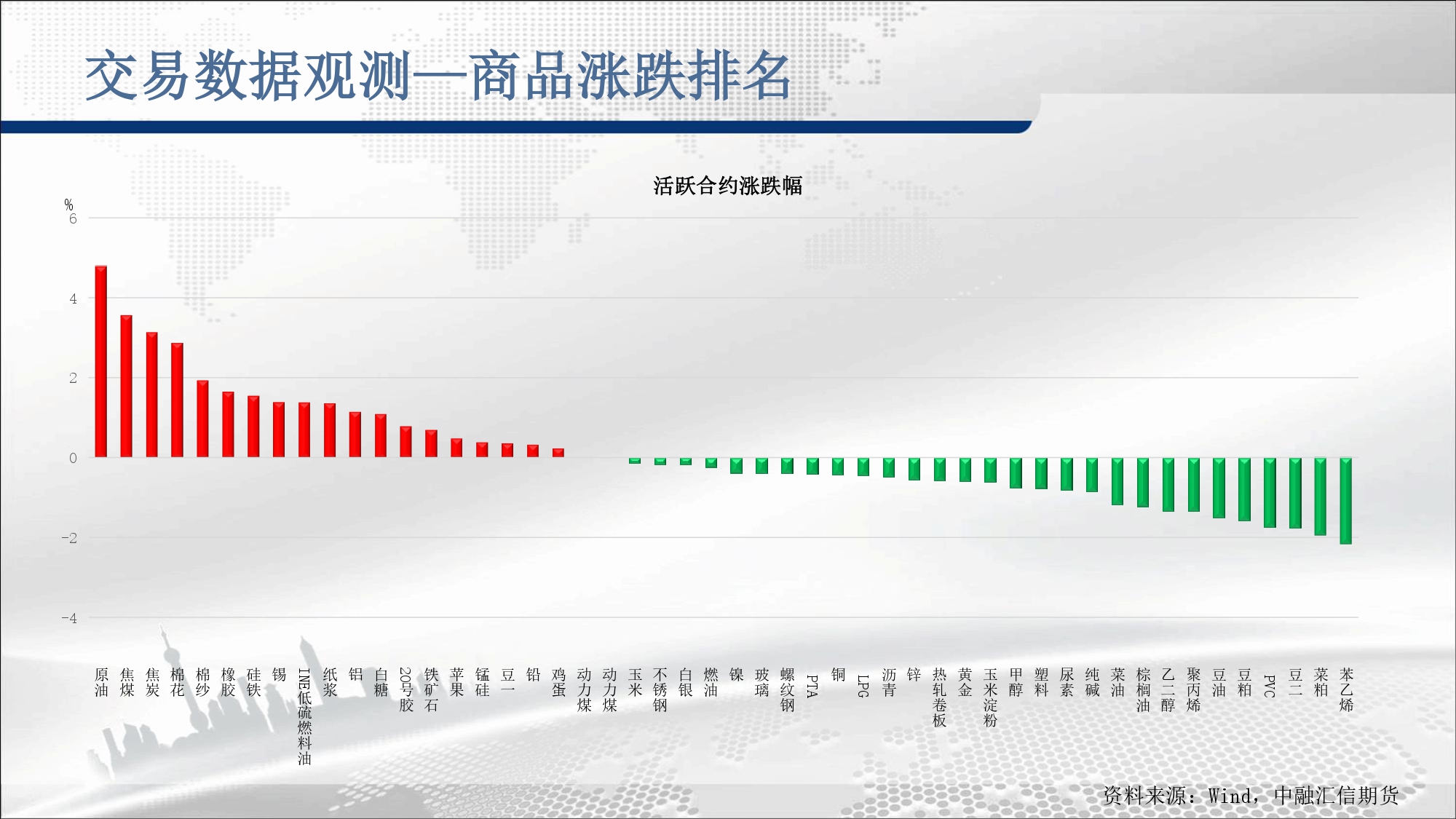 交易数据观测—商品涨跌排名

活跃合约涨跌幅

%
6
4
2
0
-2
-4

原油
焦煤
焦炭
棉花
棉纱
橡胶
硅铁
锡
INE低硫燃料油
纸浆
铝
白糖
20号胶
铁矿石
苹果
锰硅
豆一
铅
鸡蛋
动力煤
动力煤
玉米
不锈钢
白银
燃油
镍
玻璃
螺纹钢
PTA
铜
LPG
沥青
锌
热轧卷板
黄金
玉米淀粉
甲醇
塑料
尿素
纯碱
菜油
棕榈油
乙二醇
聚丙烯
豆油
豆粕
PVC
豆二
菜粕
苯乙烯

资料来源：Wind，中融汇信期货